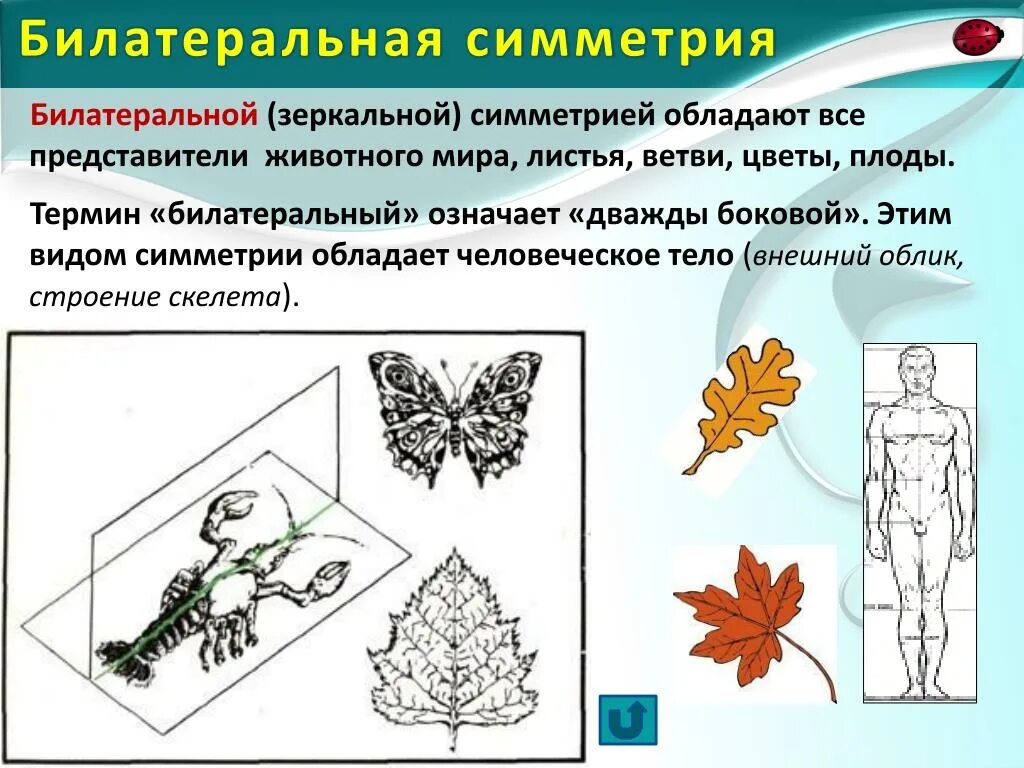 Билатеральная симметрия

Билатеральной (зеркальной) симметрией обладают все представители животного мира, листья, ветви, цветы, плоды.

Термин «билатеральный» означает «дважды боковой». Этим видом симметрии обладает человеческое тело (внешний облик, строение скелета).